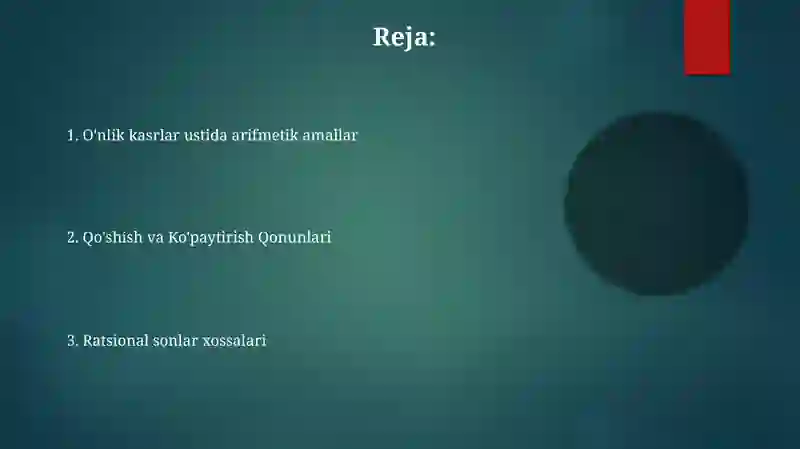 Reja:

1. O'nlik kasrlar ustida arifmetik amallar

2. Qo'shish va Ko'paytirish Qonunlari

3. Ratsional sonlar xossalari